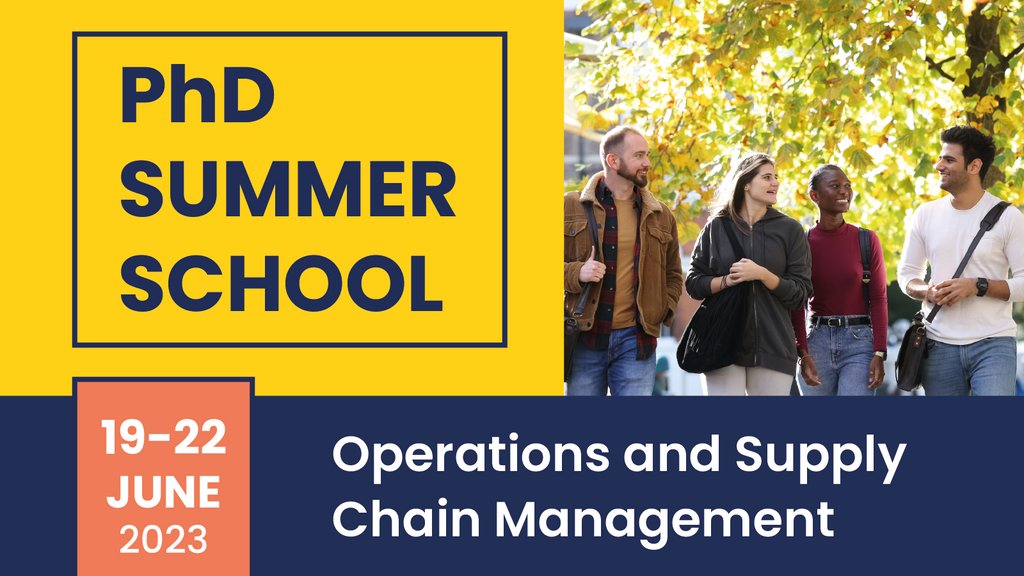 PhD SUMMER SCHOOL

19-22 JUNE 2023

Operations and Supply Chain Management